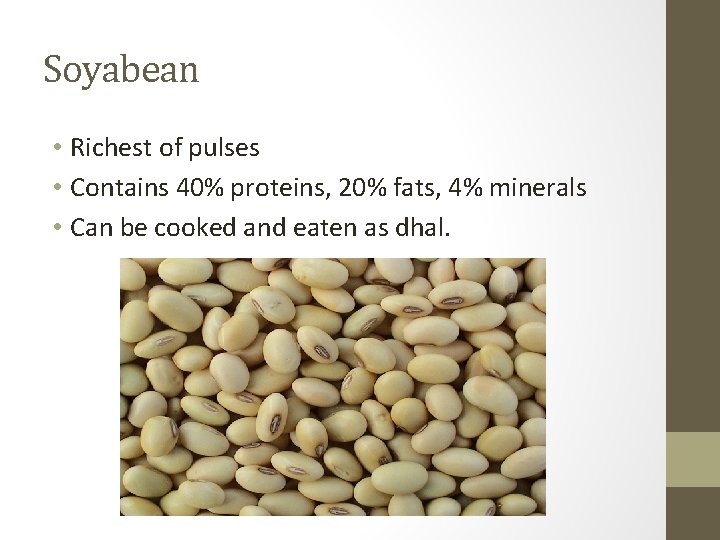 Soyabean

• Richest of pulses
• Contains 40% proteins, 20% fats, 4% minerals
• Can be cooked and eaten as dhal.